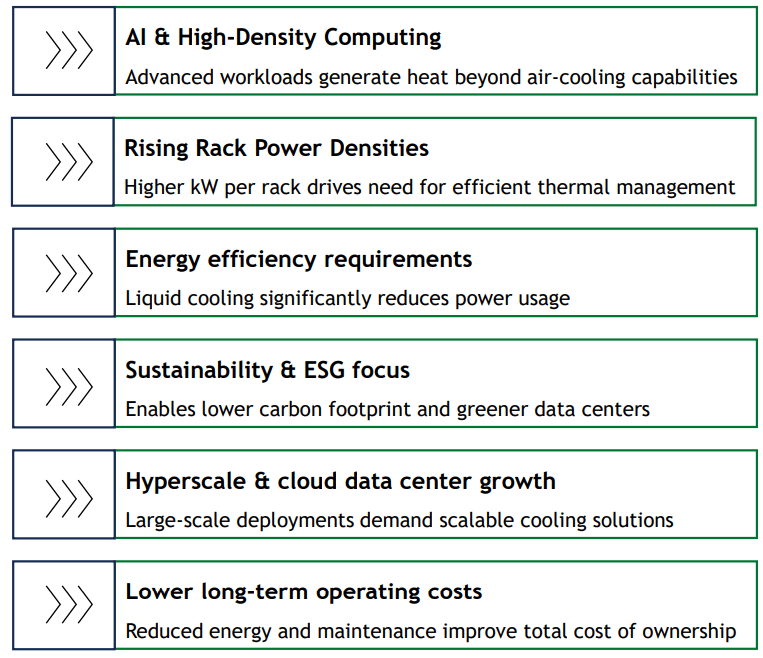 AI & High-Density Computing

Advanced workloads generate heat beyond air-cooling capabilities

Rising Rack Power Densities

Higher kW per rack drives need for efficient thermal management

Energy efficiency requirements

Liquid cooling significantly reduces power usage

Sustainability & ESG focus

Enables lower carbon footprint and greener data centers

Hyperscale & cloud data center growth

Large-scale deployments demand scalable cooling solutions

Lower long-term operating costs

Reduced energy and maintenance improve total cost of ownership